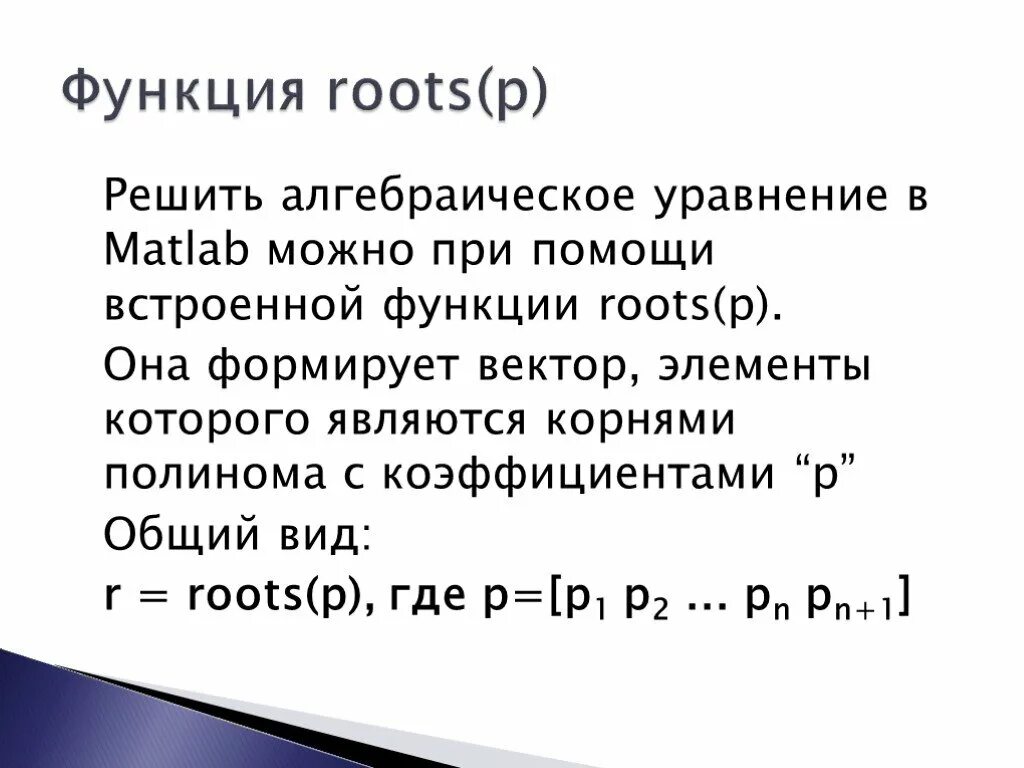 Функция roots(p)

Решить алгебраическое уравнение в Matlab можно при помощи встроенной функции roots(p).

Она формирует вектор, элементы которого являются корнями полинома с коэффициентами “p”

Общий вид:

r = roots(p), где p=[$p_1$ $p_2$ ... $p_n$ $p_{n+1}$]